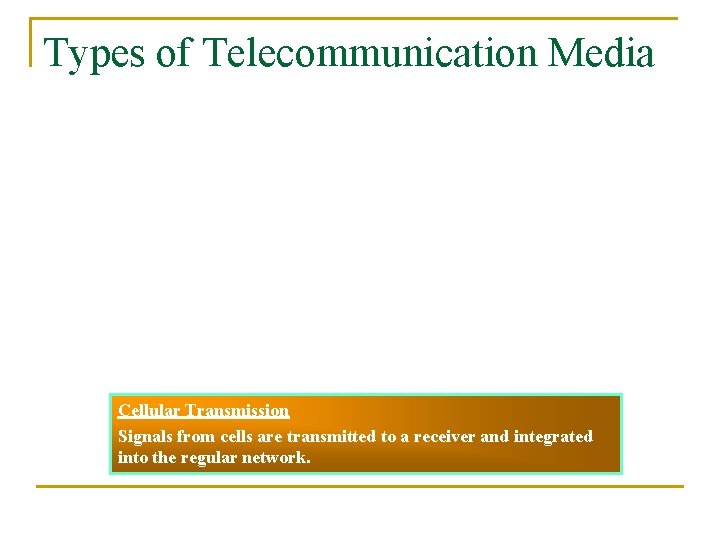 Types of Telecommunication Media

Cellular Transmission
Signals from cells are transmitted to a receiver and integrated into the regular network.